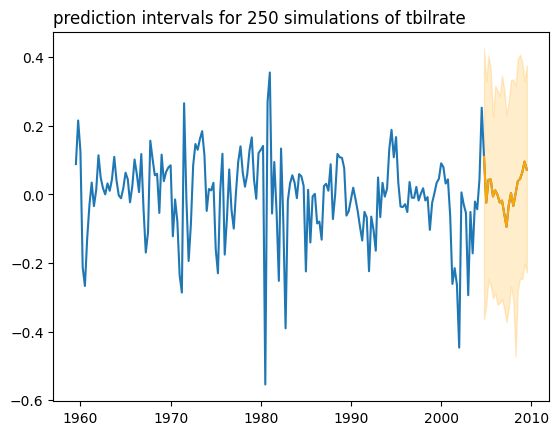 prediction intervals for 250 simulations of tbilrate

0.4
0.2
0.0
−0.2
−0.4
−0.6

1960
1970
1980
1990
2000
2010